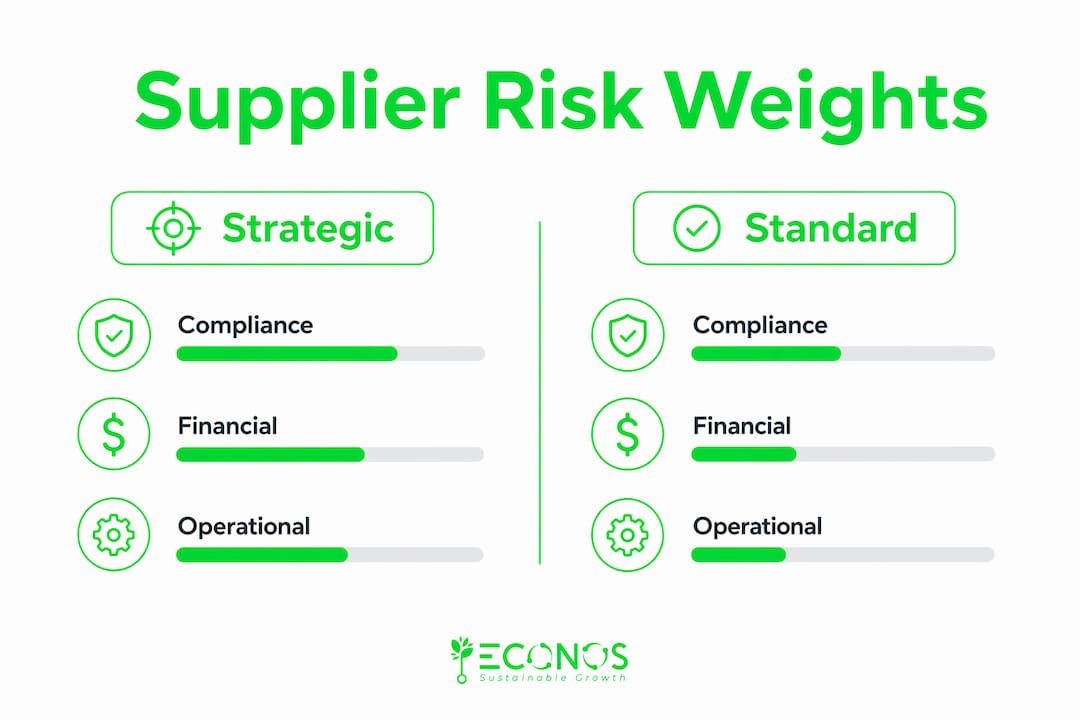 Supplier Risk Weights

Strategic

Compliance

Financial

Operational

Standard

Compliance

Financial

Operational

ECONOS
Sustainable Growth